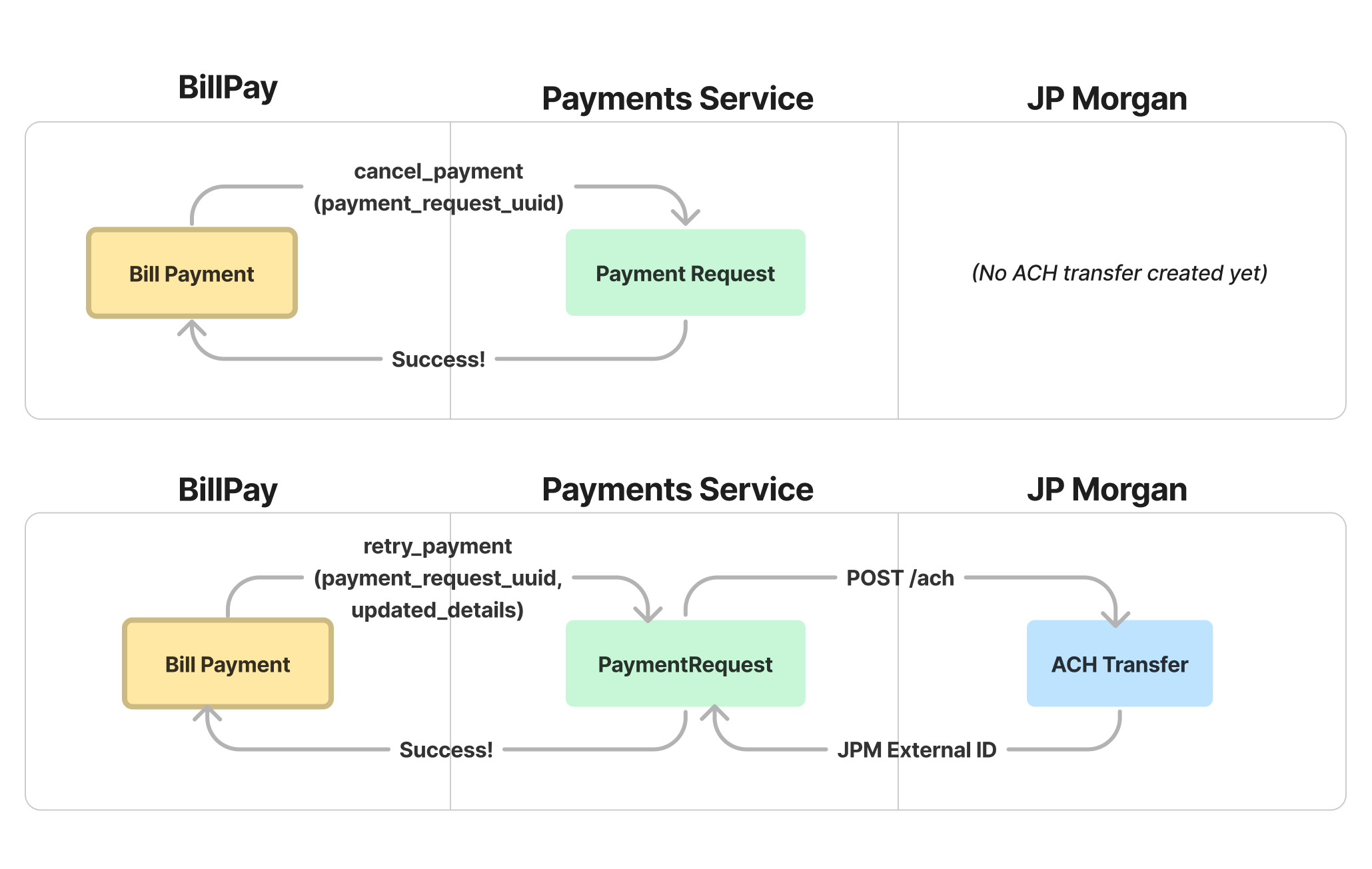 BillPay

Payments Service

JP Morgan

cancel_payment (payment_request_uuid)

Bill Payment

Payment Request

(No ACH transfer created yet)

Success!

BillPay

Payments Service

JP Morgan

retry_payment (payment_request_uuid, updated_details)

POST /ach

Bill Payment

PaymentRequest

ACH Transfer

Success!

JPM External ID